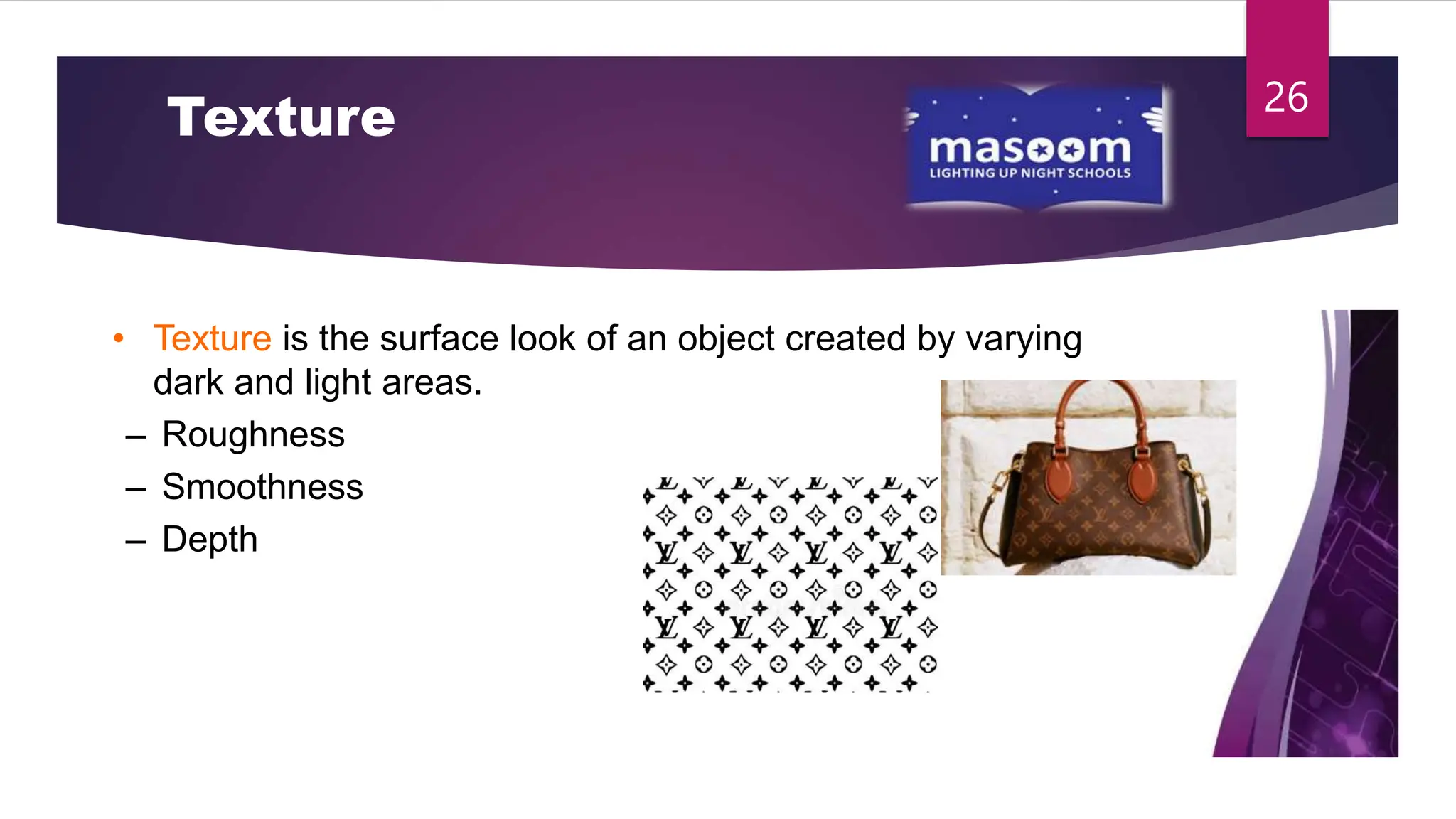 Texture

masoom
LIGHTING UP NIGHT SCHOOLS

26

• Texture is the surface look of an object created by varying dark and light areas.
– Roughness
– Smoothness
– Depth